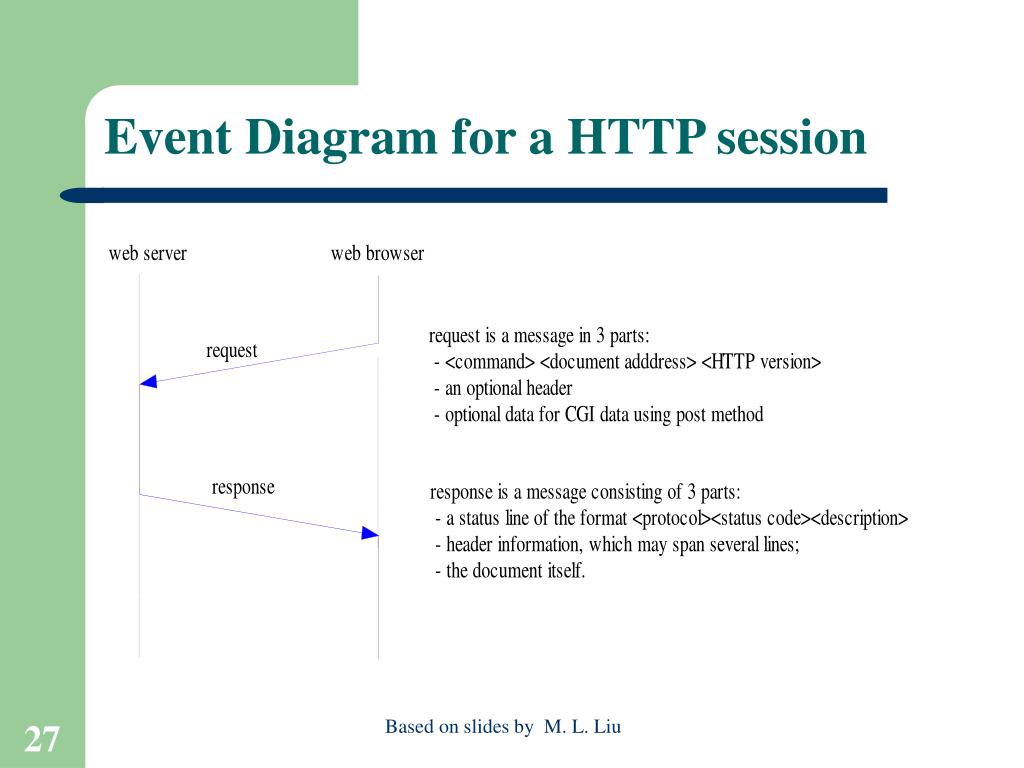 Event Diagram for a HTTP session

web server

web browser

request

request is a message in 3 parts:
- <command> <document adddress> <HTTP version>
- an optional header
- optional data for CGI data using post method

response

response is a message consisting of 3 parts:
- a status line of the format <protocol><status code><description>
- header information, which may span several lines;
- the document itself.

27

Based on slides by M. L. Liu